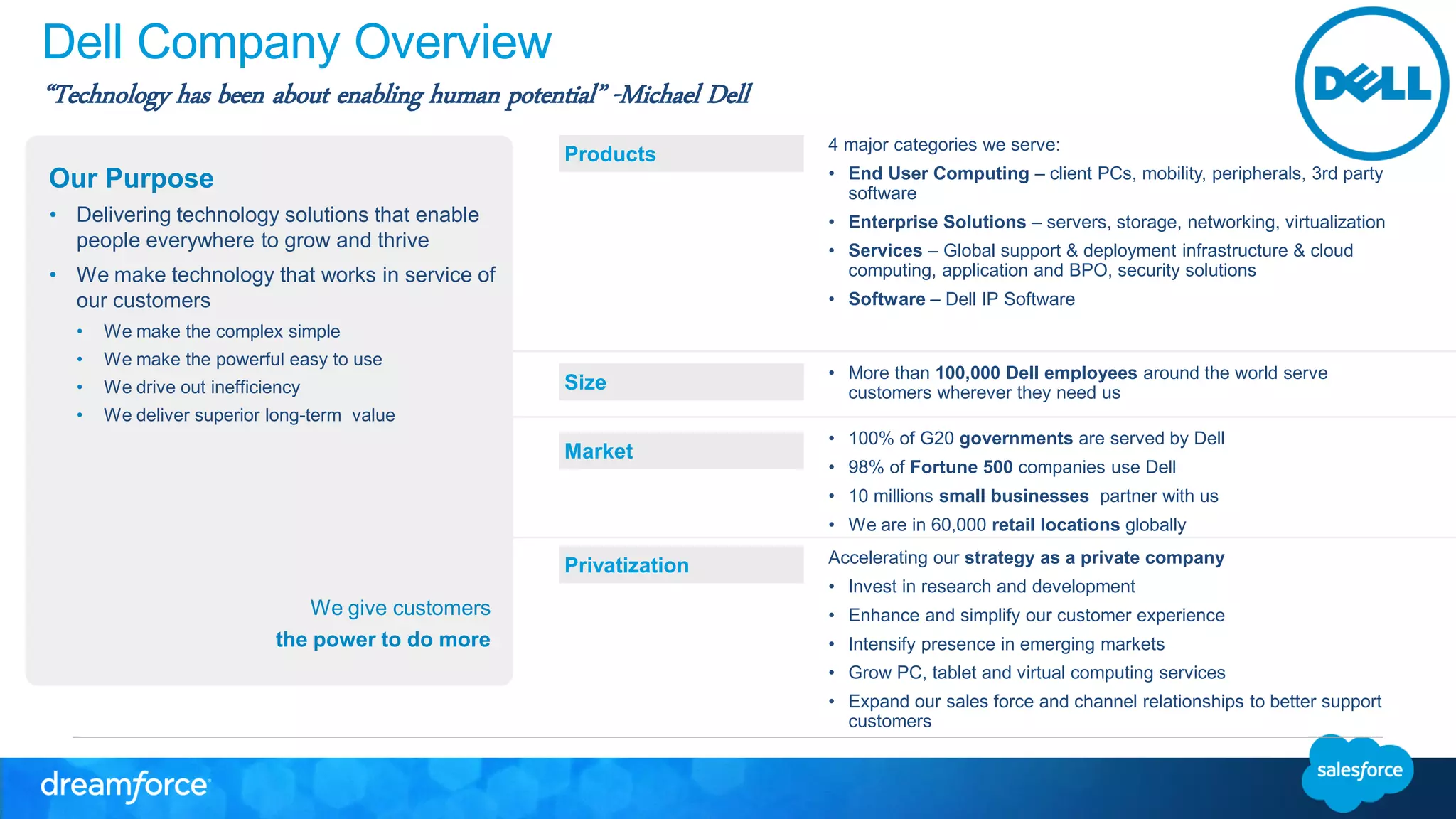 Dell Company Overview

"Technology has been about enabling human potential" -Michael Dell

DELL

Our Purpose

• Delivering technology solutions that enable people everywhere to grow and thrive
• We make technology that works in service of our customers
  • We make the complex simple
  • We make the powerful easy to use
  • We drive out inefficiency
  • We deliver superior long-term value

We give customers the power to do more

Products

4 major categories we serve:
• End User Computing – client PCs, mobility, peripherals, 3rd party software
• Enterprise Solutions – servers, storage, networking, virtualization
• Services – Global support & deployment infrastructure & cloud computing, application and BPO, security solutions
• Software – Dell IP Software

Size

• More than 100,000 Dell employees around the world serve customers wherever they need us

Market

• 100% of G20 governments are served by Dell
• 98% of Fortune 500 companies use Dell
• 10 millions small businesses partner with us
• We are in 60,000 retail locations globally

Privatization

Accelerating our strategy as a private company
• Invest in research and development
• Enhance and simplify our customer experience
• Intensify presence in emerging markets
• Grow PC, tablet and virtual computing services
• Expand our sales force and channel relationships to better support customers

dreamforce

salesforce